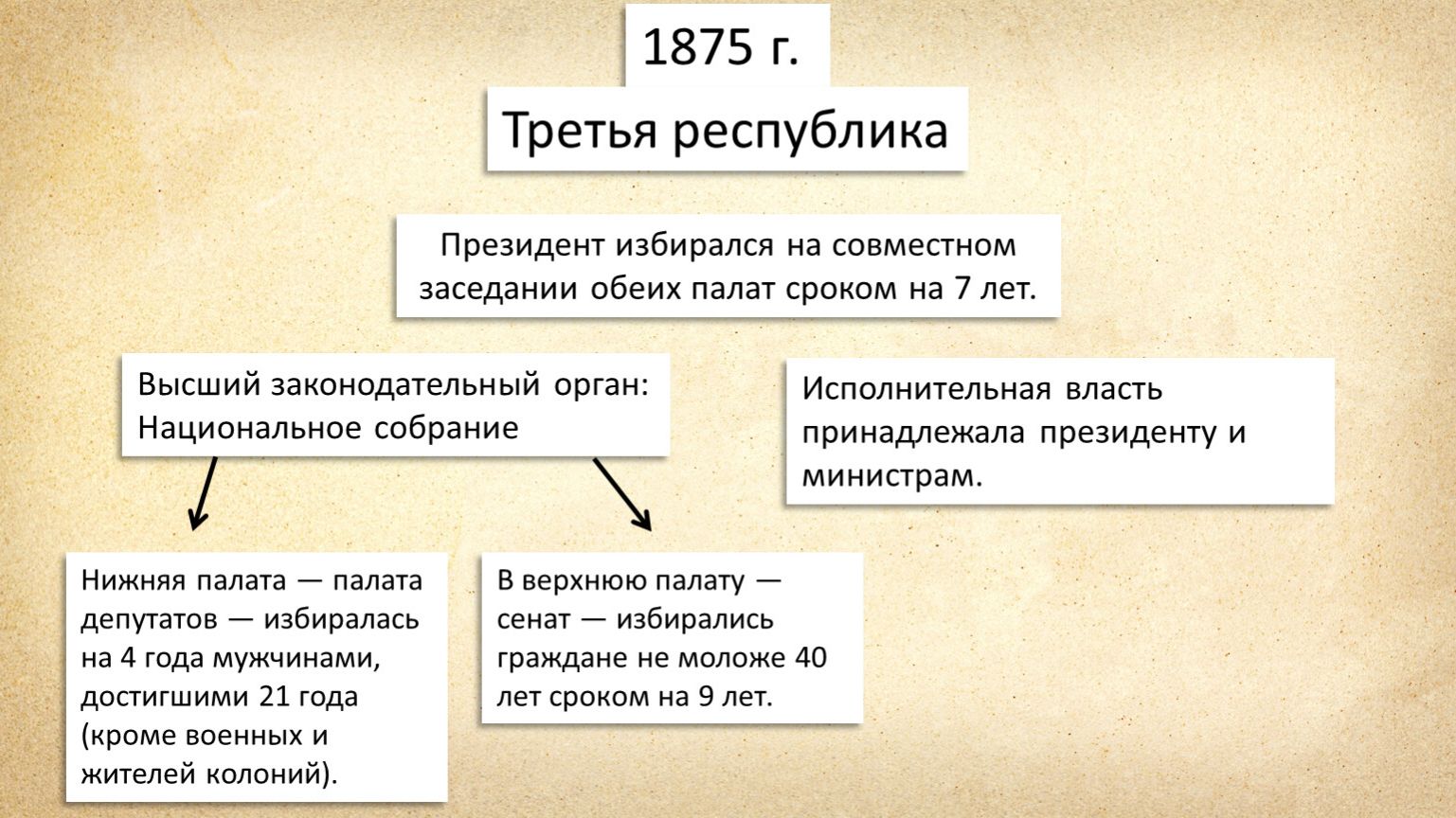 1875 г.

Третья республика

Президент избирался на совместном заседании обеих палат сроком на 7 лет.

Высший законодательный орган: Национальное собрание

Исполнительная власть принадлежала президенту и министрам.

Нижняя палата — палата депутатов — избиралась на 4 года мужчинами, достигшими 21 года (кроме военных и жителей колоний).

В верхнюю палату — сенат — избирались граждане не моложе 40 лет сроком на 9 лет.